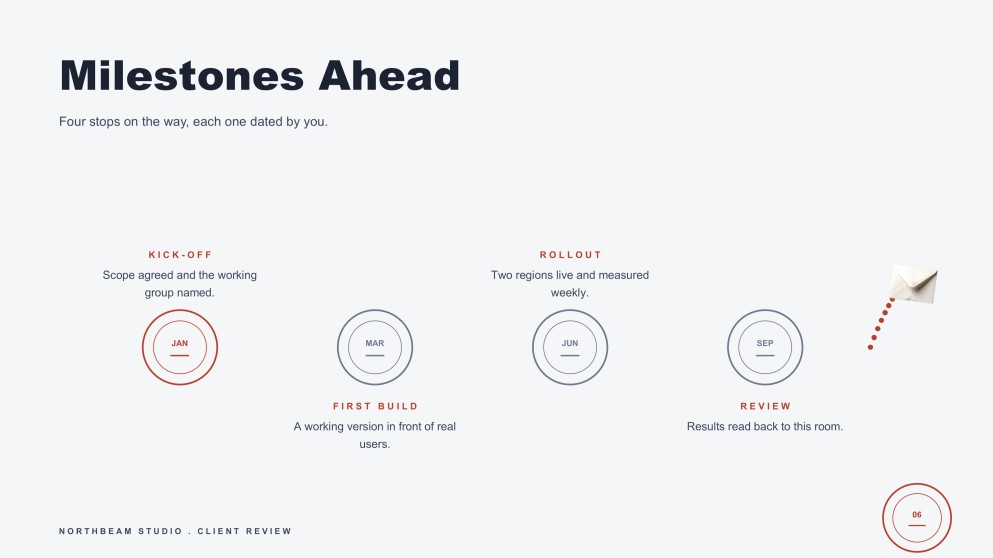 Milestones Ahead

Four stops on the way, each one dated by you.

KICK-OFF

Scope agreed and the working group named.

JAN

MAR

FIRST BUILD

A working version in front of real users.

ROLLOUT

Two regions live and measured weekly.

JUN

SEP

REVIEW

Results read back to this room.

NORTHBEAM STUDIO . CLIENT REVIEW

06